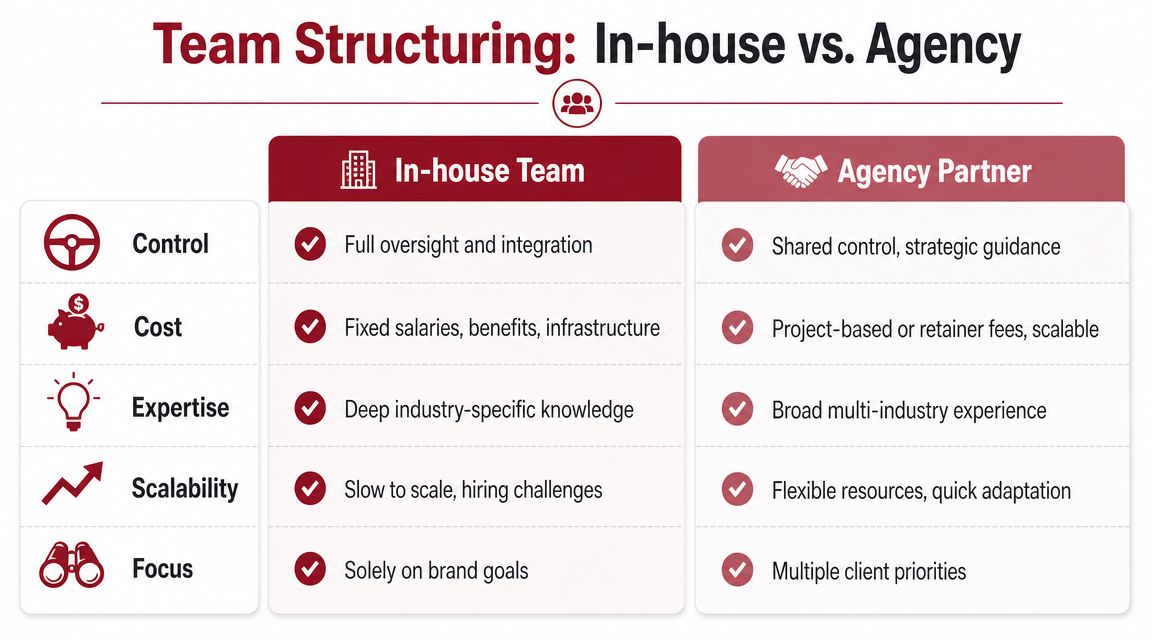 Team Structuring: In-house vs. Agency

| | In-house Team | Agency Partner |
|---|---|---|
| Control | Full oversight and integration | Shared control, strategic guidance |
| Cost | Fixed salaries, benefits, infrastructure | Project-based or retainer fees, scalable |
| Expertise | Deep industry-specific knowledge | Broad multi-industry experience |
| Scalability | Slow to scale, hiring challenges | Flexible resources, quick adaptation |
| Focus | Solely on brand goals | Multiple client priorities |